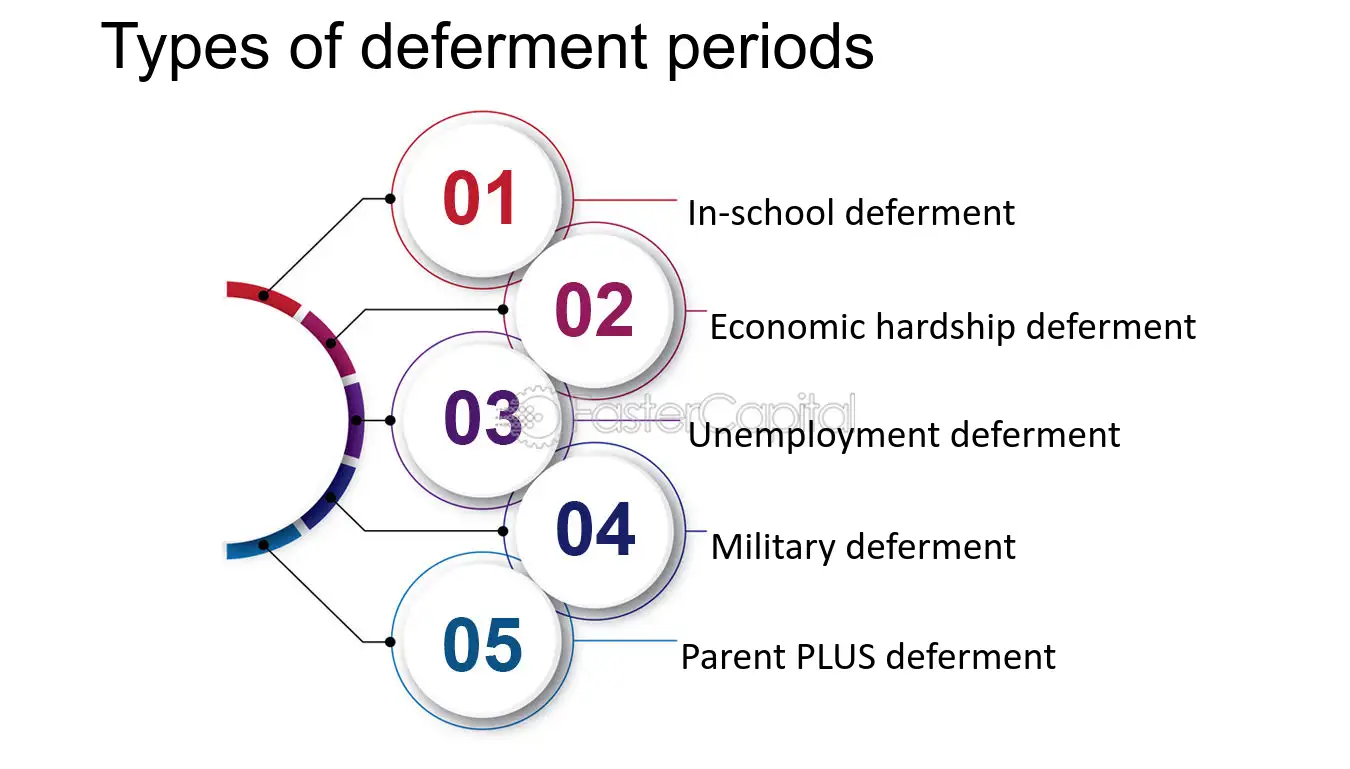 Types of deferment periods

01
In-school deferment

02
Economic hardship deferment

03
Unemployment deferment

04
Military deferment

05
Parent PLUS deferment

FasterCapital